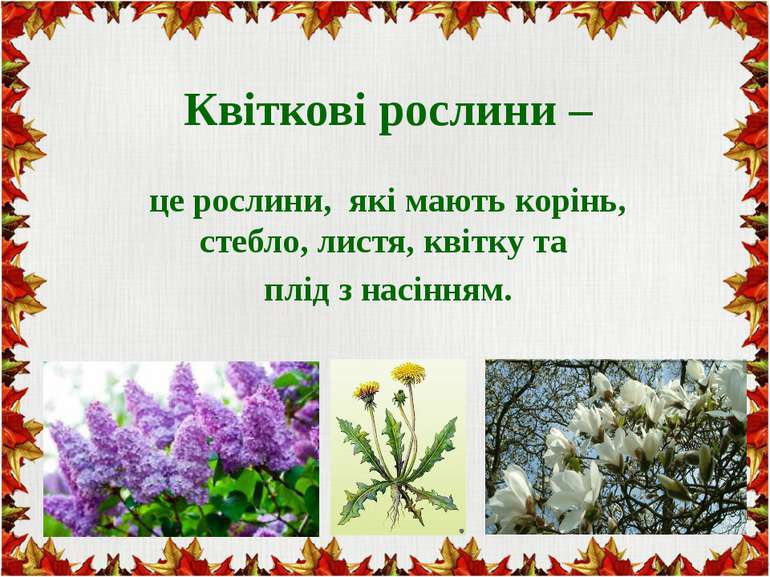 Квіткові рослини –

це рослини, які мають корінь, стебло, листя, квітку та плід з насінням.